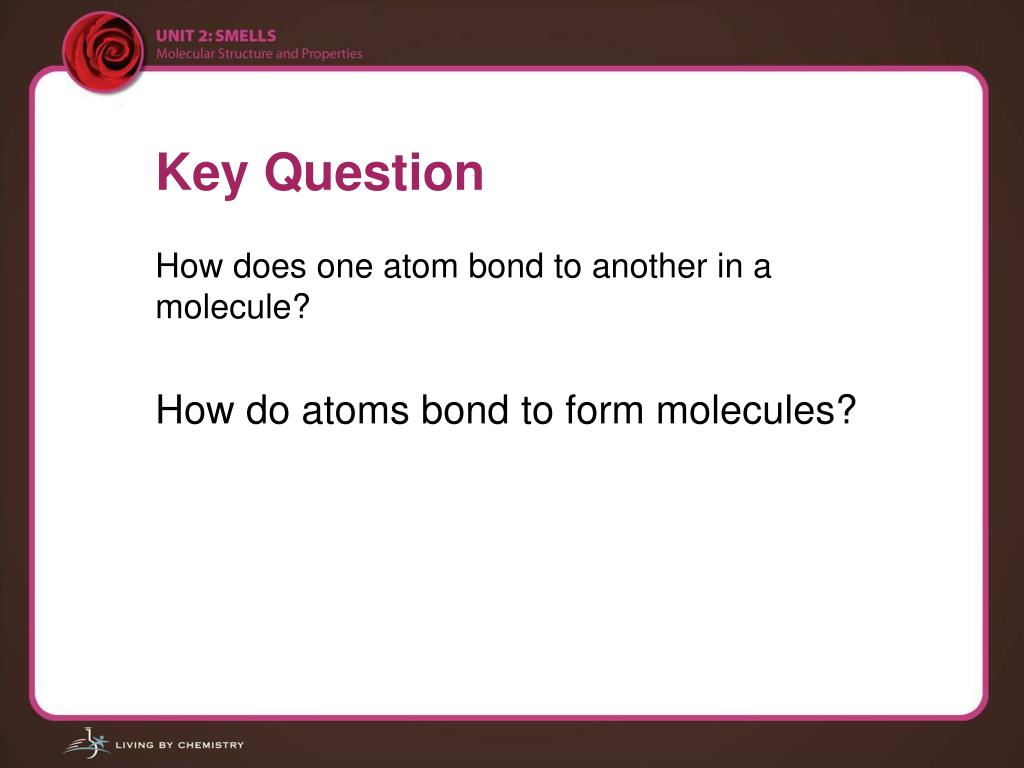 UNIT 2: SMELLS
Molecular Structure and Properties

Key Question

How does one atom bond to another in a molecule?

How do atoms bond to form molecules?

LIVING BY CHEMISTRY